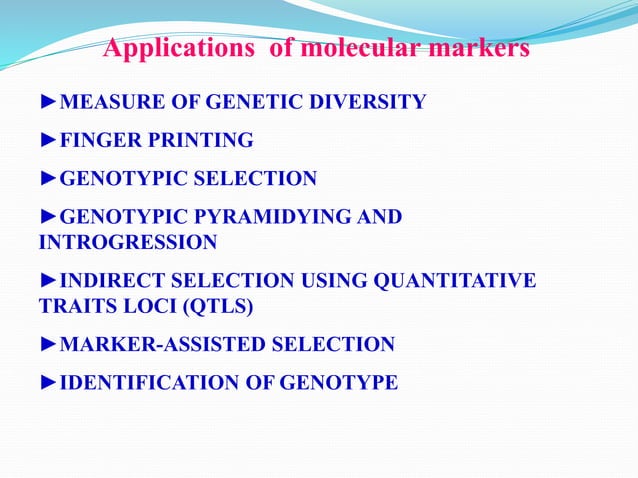 Applications of molecular markers

►MEASURE OF GENETIC DIVERSITY

►FINGER PRINTING

►GENOTYPIC SELECTION

►GENOTYPIC PYRAMIDYING AND INTROGRESSION

►INDIRECT SELECTION USING QUANTITATIVE TRAITS LOCI (QTLS)

►MARKER-ASSISTED SELECTION

►IDENTIFICATION OF GENOTYPE